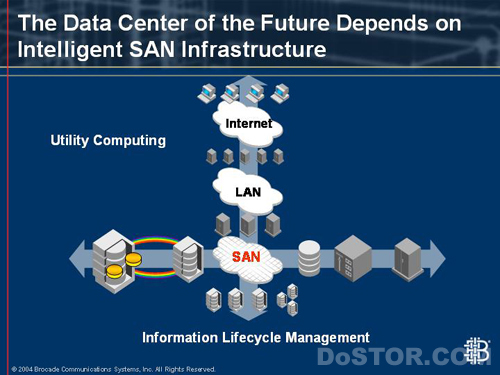 The Data Center of the Future Depends on Intelligent SAN Infrastructure

Utility Computing

Internet

LAN

SAN

Information Lifecycle Management

DoSTOR.COM

© 2004 Brocade Communications Systems, Inc. All Rights Reserved.